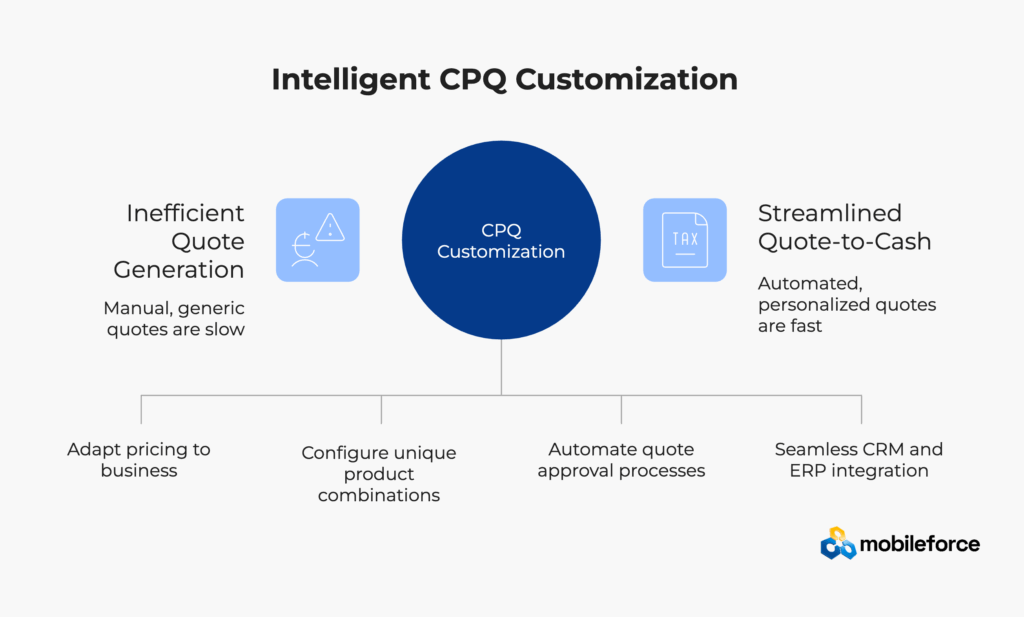 Intelligent CPQ Customization

Inefficient Quote Generation

Manual, generic quotes are slow

CPQ Customization

TAX

Streamlined Quote-to-Cash

Automated, personalized quotes are fast

Adapt pricing to business

Configure unique product combinations

Automate quote approval processes

Seamless CRM and ERP integration

mobileforce